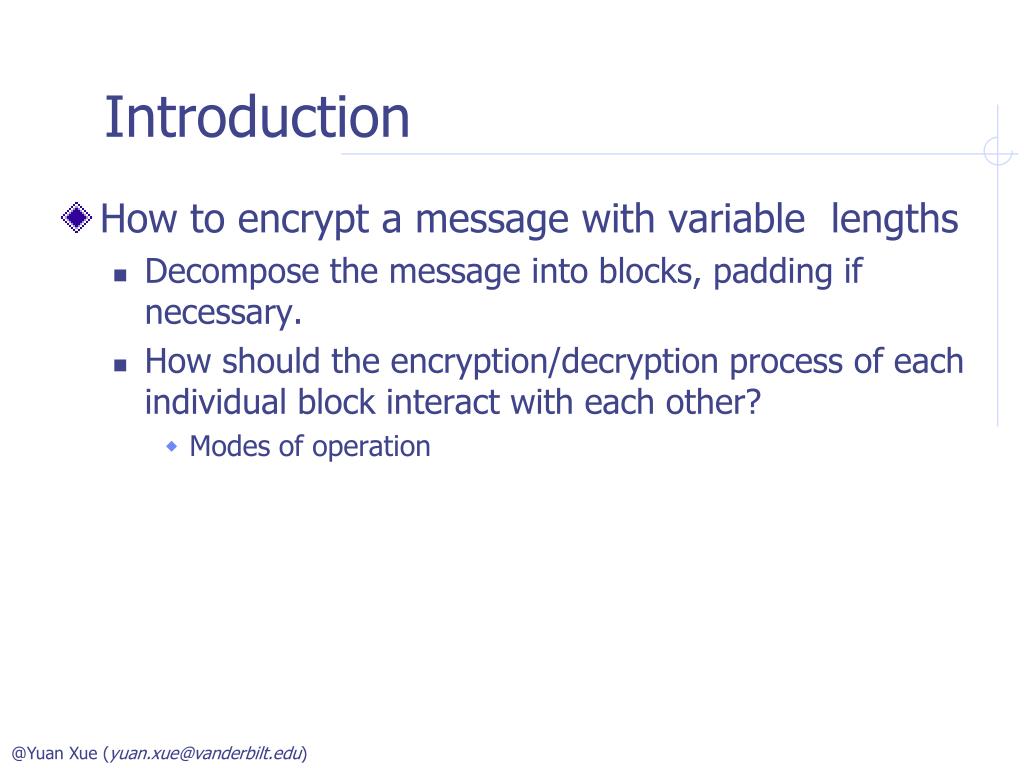 Introduction

How to encrypt a message with variable  lengths

Decompose the message into blocks, padding if necessary.

How should the encryption/decryption process of each individual block interact with each other?

Modes of operation

@Yuan Xue (yuan.xue@vanderbilt.edu)